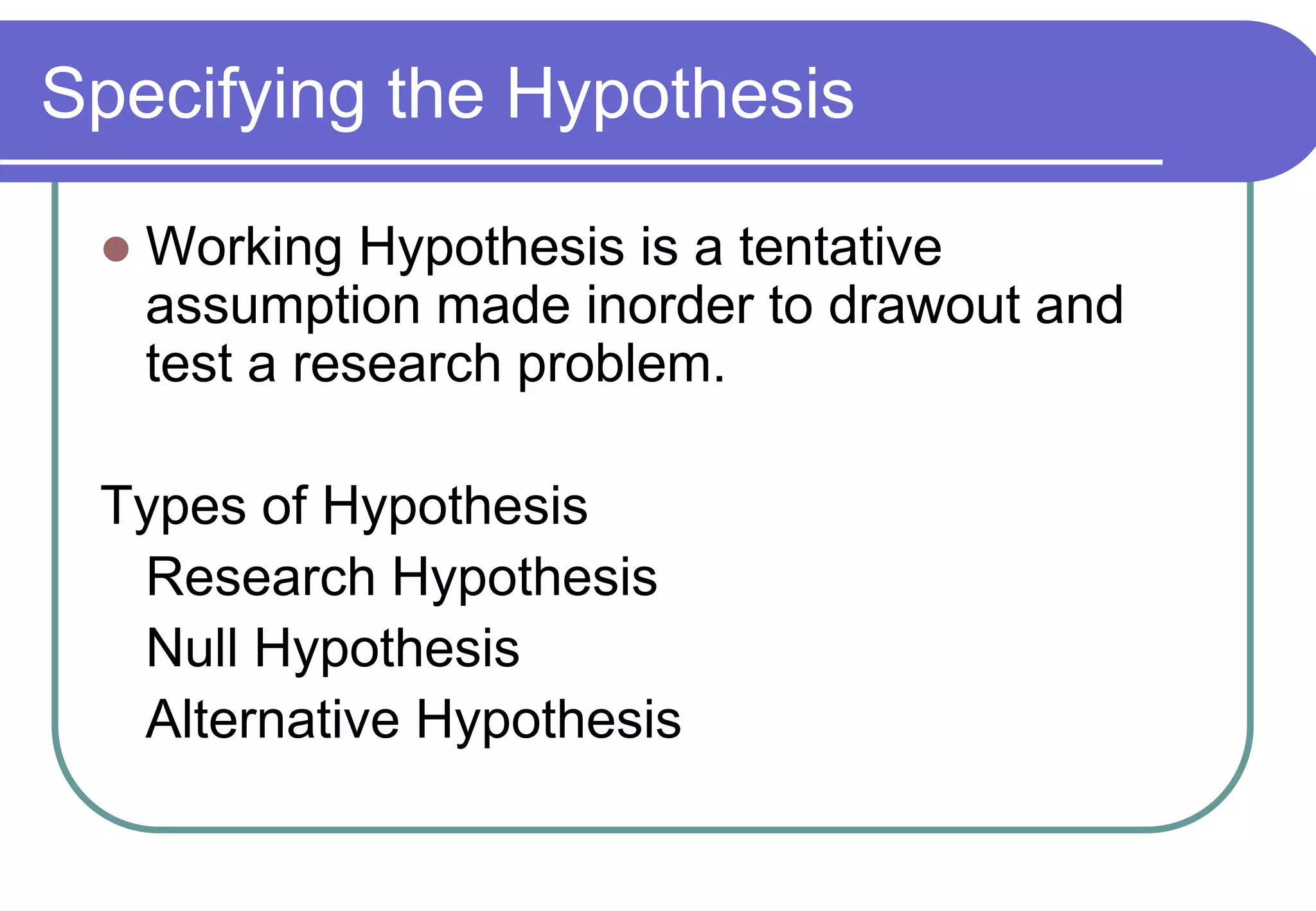 Specifying the Hypothesis

Working Hypothesis is a tentative assumption made inorder to drawout and test a research problem.

Types of Hypothesis

Research Hypothesis

Null Hypothesis

Alternative Hypothesis